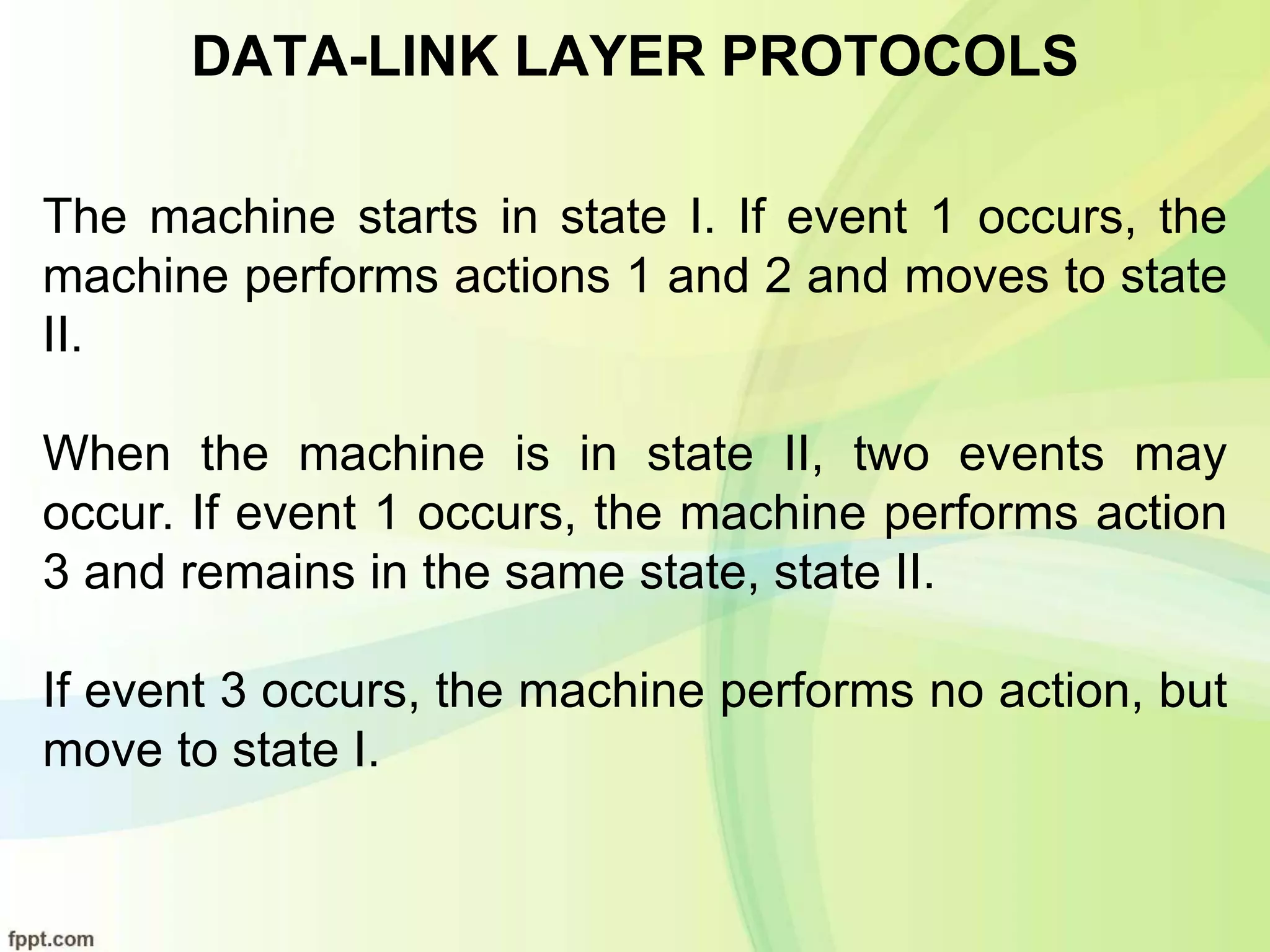 DATA-LINK LAYER PROTOCOLS

The machine starts in state I. If event 1 occurs, the machine performs actions 1 and 2 and moves to state II.

When the machine is in state II, two events may occur. If event 1 occurs, the machine performs action 3 and remains in the same state, state II.

If event 3 occurs, the machine performs no action, but move to state I.

fppt.com